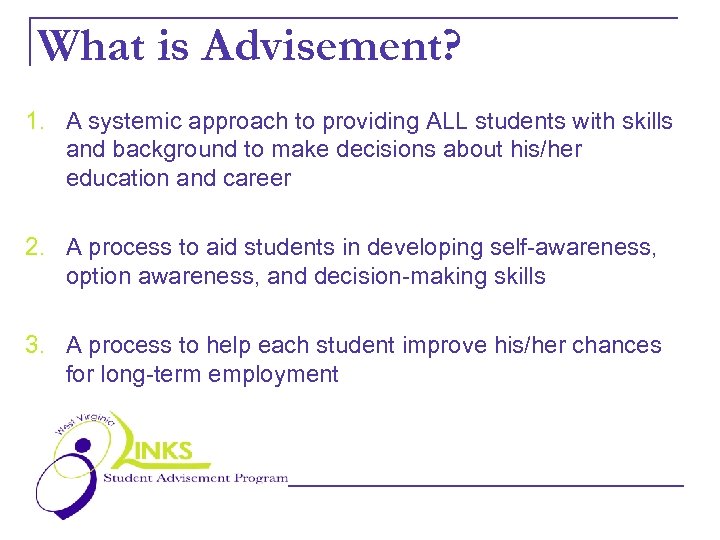 What is Advisement?

1. A systemic approach to providing ALL students with skills and background to make decisions about his/her education and career

2. A process to aid students in developing self-awareness, option awareness, and decision-making skills

3. A process to help each student improve his/her chances for long-term employment

West Virginia
LINKS
Student Advisement Program